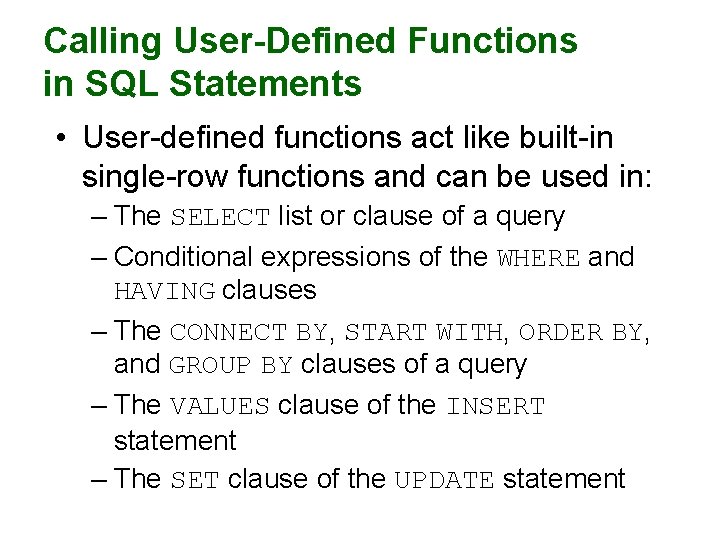 Calling User-Defined Functions in SQL Statements

• User-defined functions act like built-in single-row functions and can be used in:
– The SELECT list or clause of a query
– Conditional expressions of the WHERE and HAVING clauses
– The CONNECT BY, START WITH, ORDER BY, and GROUP BY clauses of a query
– The VALUES clause of the INSERT statement
– The SET clause of the UPDATE statement